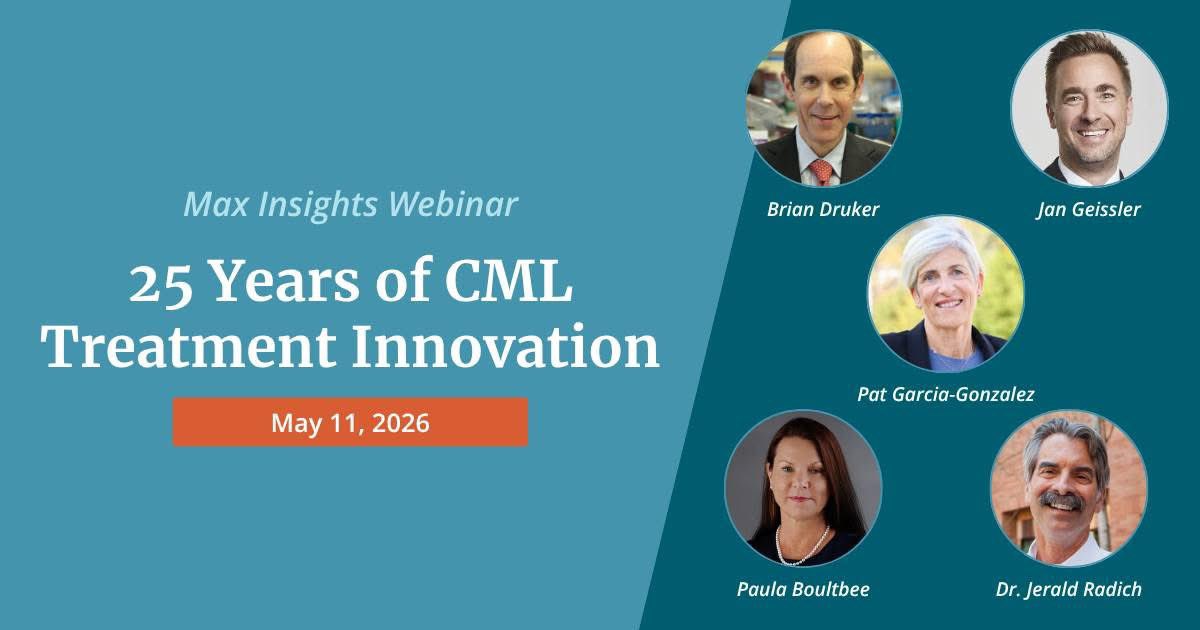 Max Insights Webinar

25 Years of CML Treatment Innovation

May 11, 2026

Brian Druker

Jan Geissler

Pat Garcia-Gonzalez

Paula Boultbee

Dr. Jerald Radich